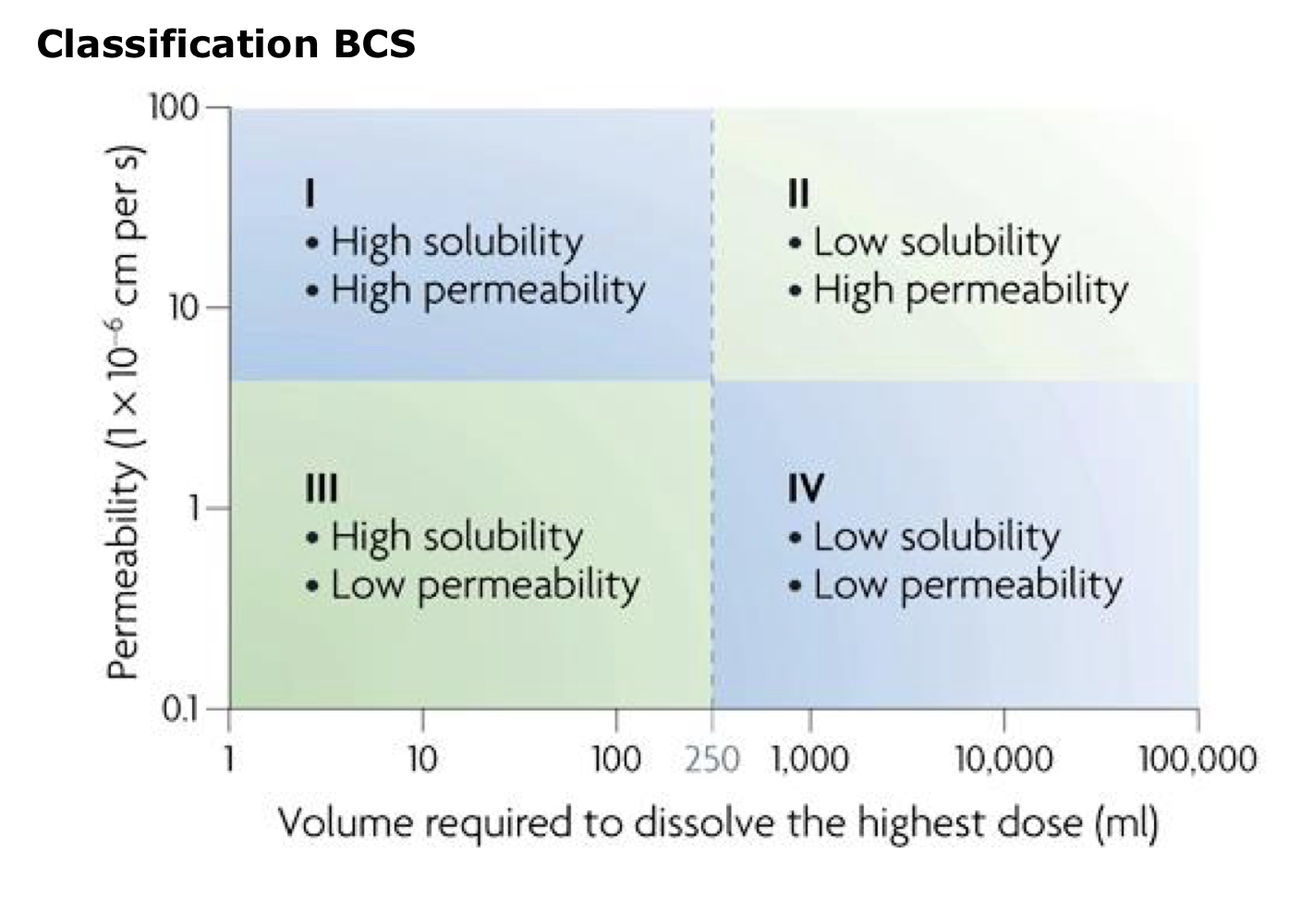 Classification BCS

Permeability ($1 \times 10^{-6}$ cm per s)

100
10
1
0.1

I
• High solubility
• High permeability

II
• Low solubility
• High permeability

III
• High solubility
• Low permeability

IV
• Low solubility
• Low permeability

1 10 100 250 1,000 10,000 100,000

Volume required to dissolve the highest dose (ml)